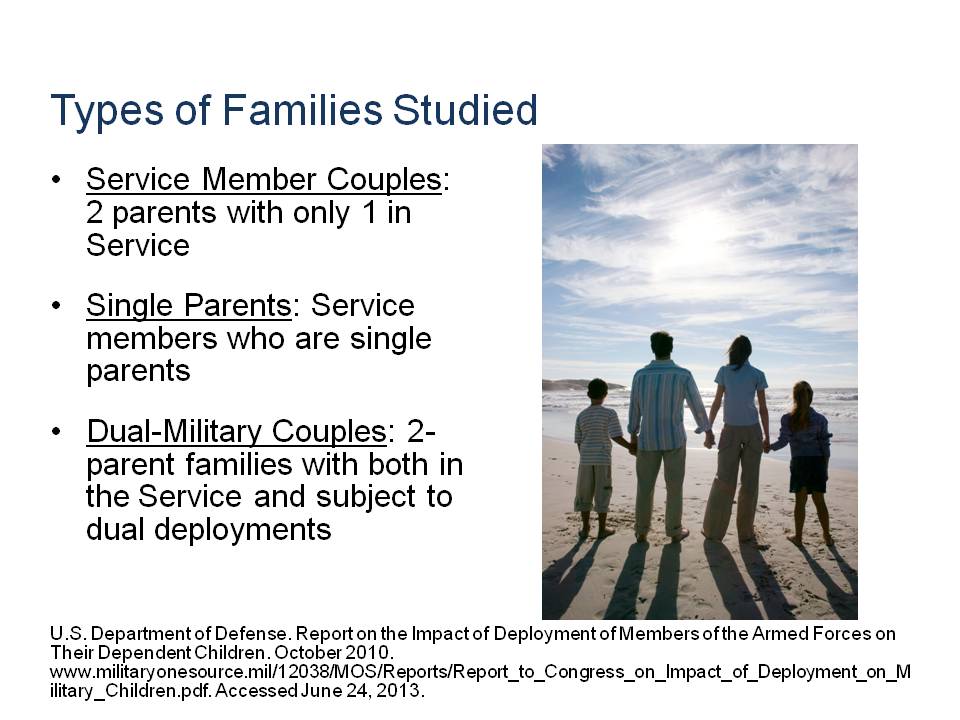 Types of Families Studied

• Service Member Couples: 2 parents with only 1 in Service

• Single Parents: Service members who are single parents

• Dual-Military Couples: 2-parent families with both in the Service and subject to dual deployments

U.S. Department of Defense. Report on the Impact of Deployment of Members of the Armed Forces on Their Dependent Children. October 2010. www.militaryonesource.mil/12038/MOS/Reports/Report_to_Congress_on_Impact_of_Deployment_on_Military_Children.pdf. Accessed June 24, 2013.